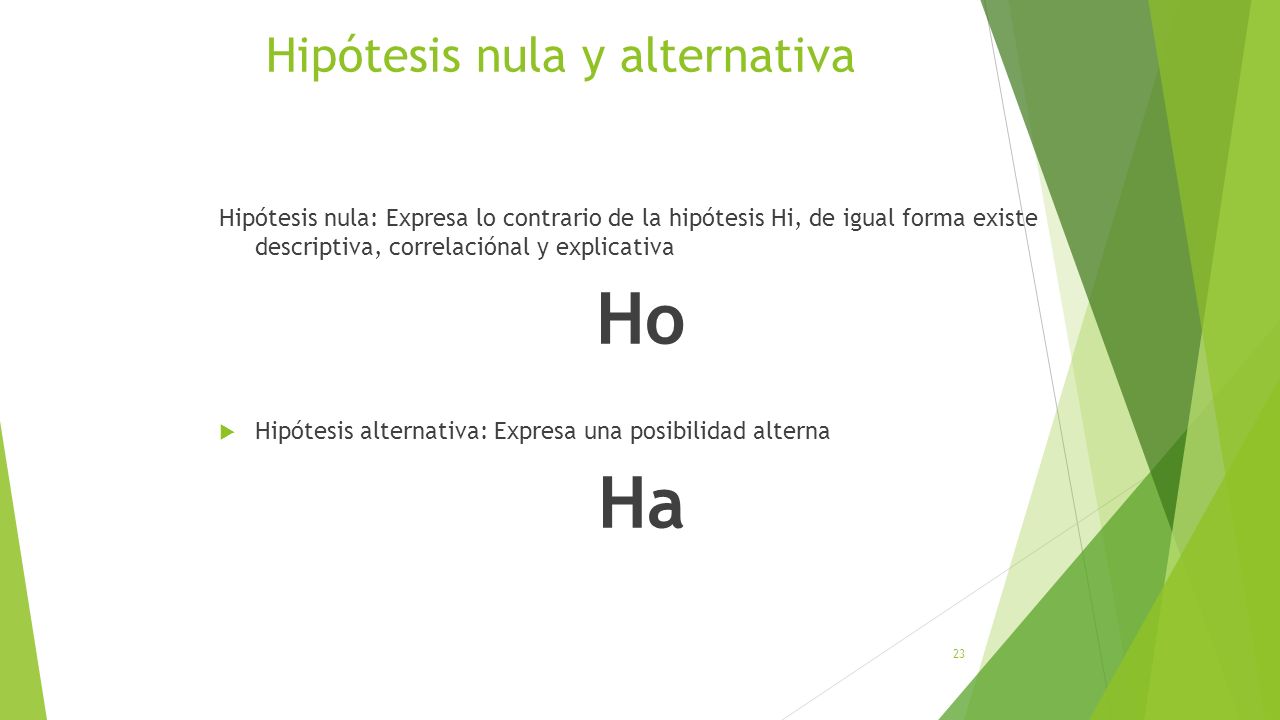 Hipótesis nula y alternativa

Hipótesis nula: Expresa lo contrario de la hipótesis Hi, de igual forma existe descriptiva, correlaciónal y explicativa

Ho

Hipótesis alternativa: Expresa una posibilidad alterna

Ha

23